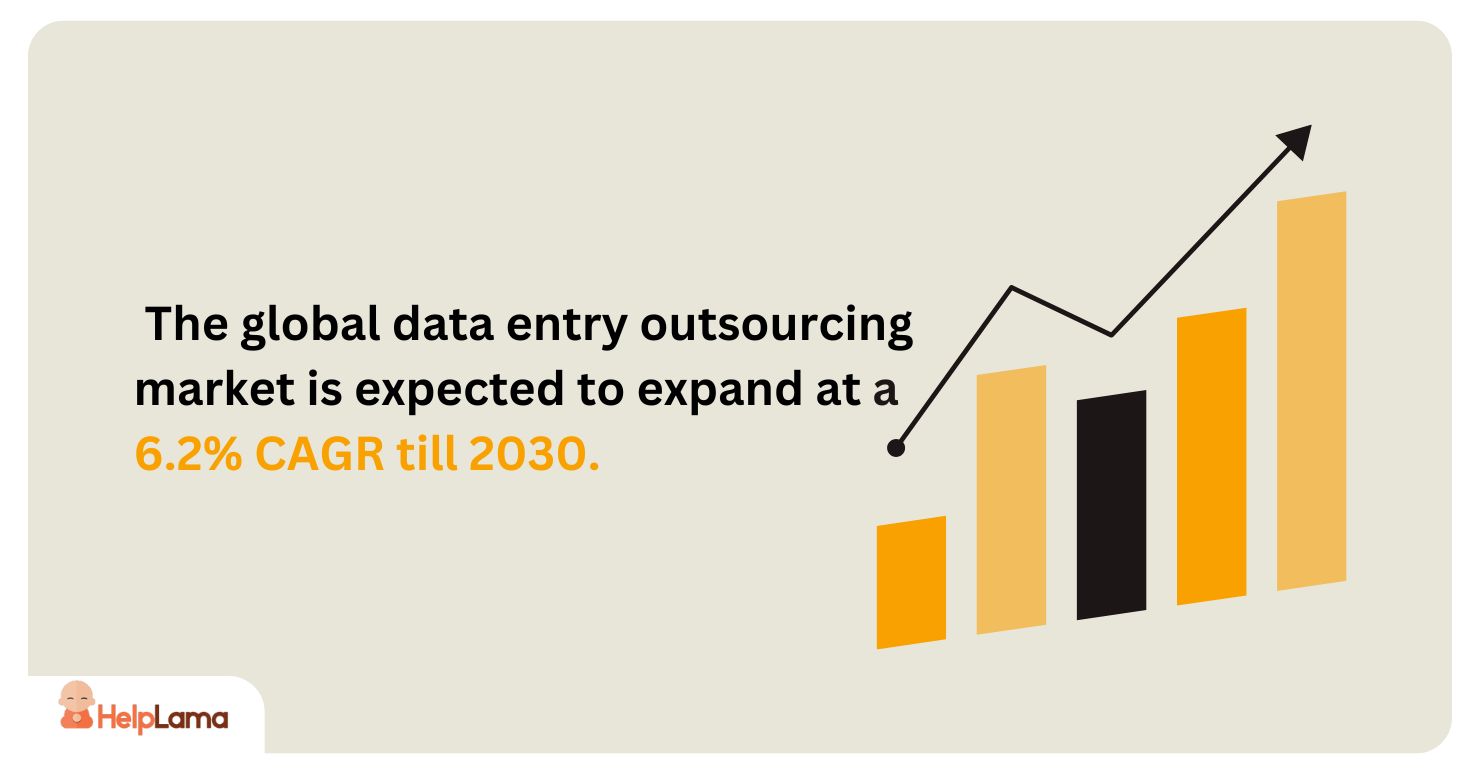 The global data entry outsourcing market is expected to expand at a 6.2% CAGR till 2030.

HelpLama